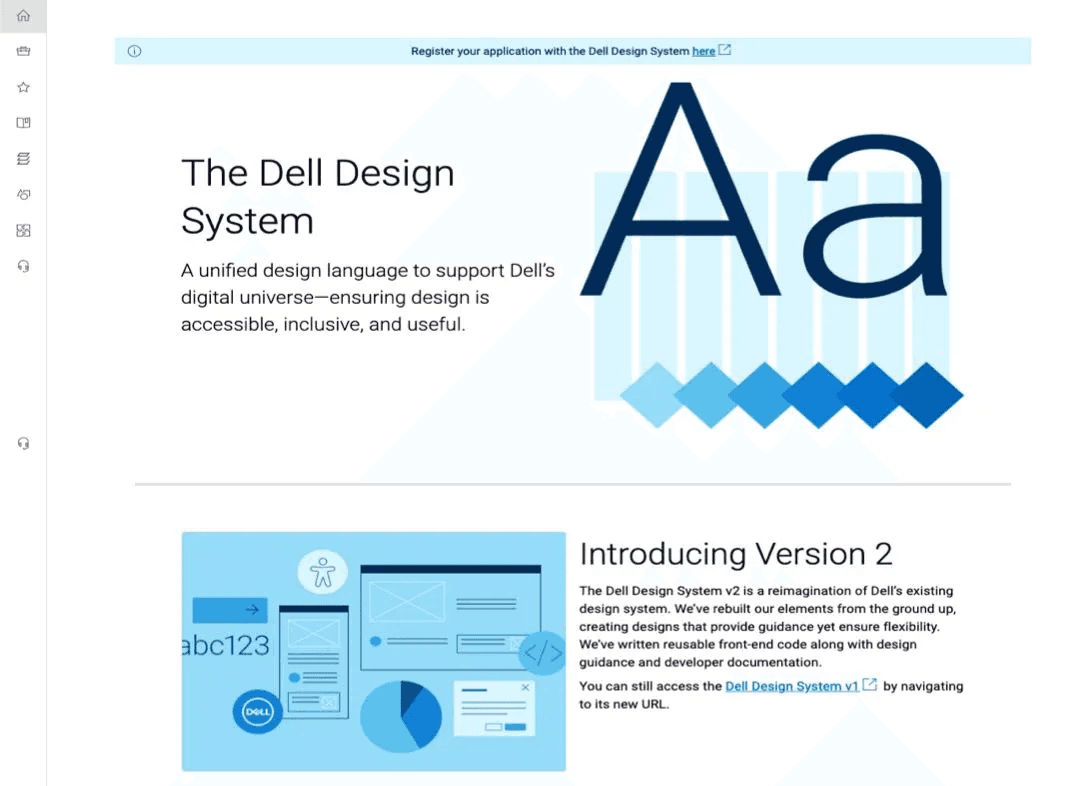 Register your application with the Dell Design System here

The Dell Design System

A unified design language to support Dell's digital universe—ensuring design is accessible, inclusive, and useful.

Aa

abc123

DELL

</>

Introducing Version 2

The Dell Design System v2 is a reimagination of Dell's existing design system. We've rebuilt our elements from the ground up, creating designs that provide guidance yet ensure flexibility. We've written reusable front-end code along with design guidance and developer documentation.

You can still access the Dell Design System v1 by navigating to its new URL.